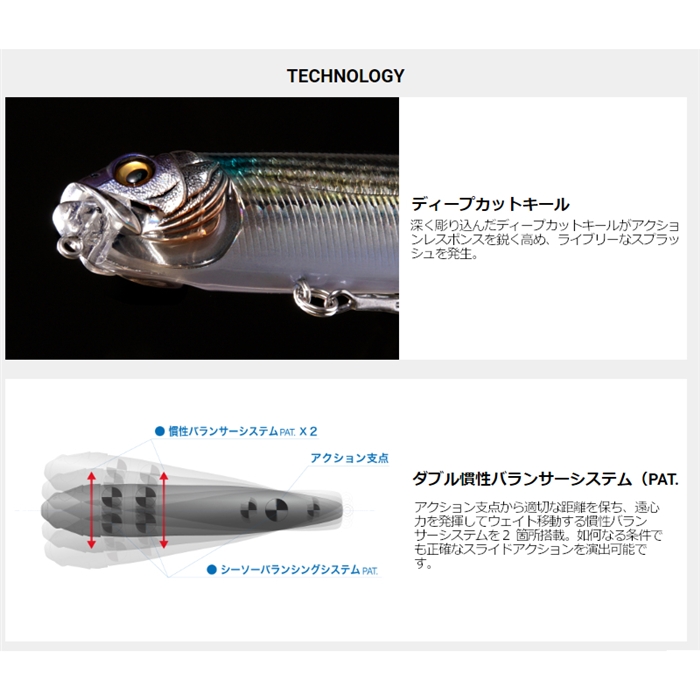 TECHNOLOGY

ディープカットキール

深く彫り込んだディープカットキールがアクションレスポンスを鋭く高め、ライブリーなスプラッシュを発生。

● 慣性バランサーシステム PAT. X 2

アクション支点

● シーソーバランシングシステム PAT.

ダブル慣性バランサーシステム（PAT.

アクション支点から適切な距離を保ち、遠心力を発揮してウェイト移動する慣性バランサーシステムを 2 箇所搭載。如何なる条件でも正確なスライドアクションを演出可能です。